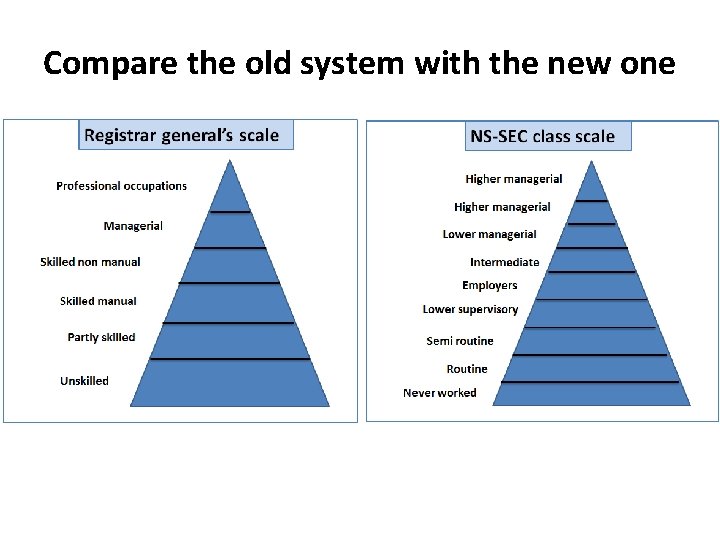 Compare the old system with the new one

Registrar general's scale

Professional occupations

Managerial

Skilled non manual

Skilled manual

Partly skilled

Unskilled

NS-SEC class scale

Higher managerial

Higher managerial

Lower managerial

Intermediate

Employers

Lower supervisory

Semi routine

Routine

Never worked